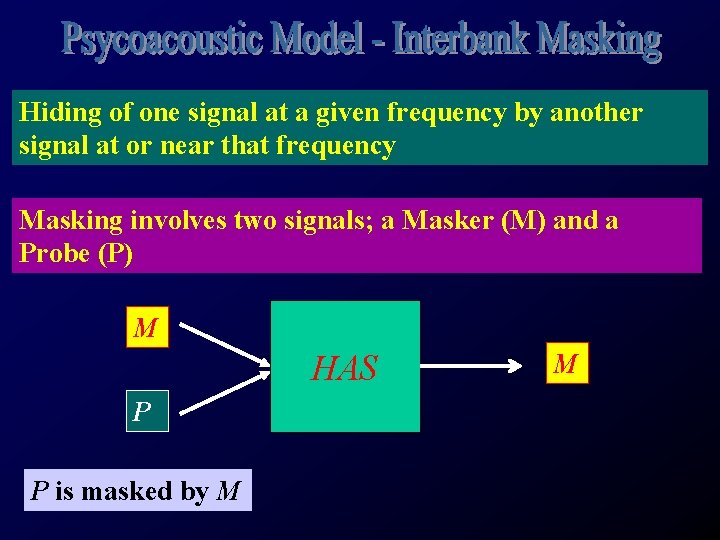 Psycoacoustic Model - Interbank Masking

Hiding of one signal at a given frequency by another signal at or near that frequency

Masking involves two signals; a Masker (M) and a Probe (P)

M

P

HAS

M

P is masked by M